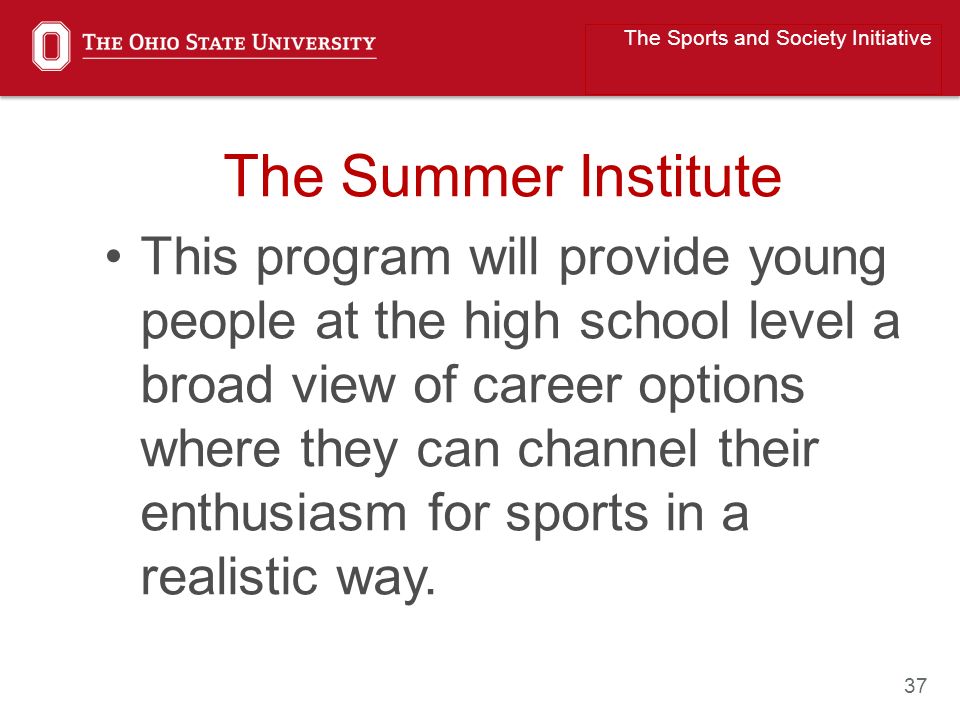 THE OHIO STATE UNIVERSITY

The Sports and Society Initiative

The Summer Institute

• This program will provide young people at the high school level a broad view of career options where they can channel their enthusiasm for sports in a realistic way.

37